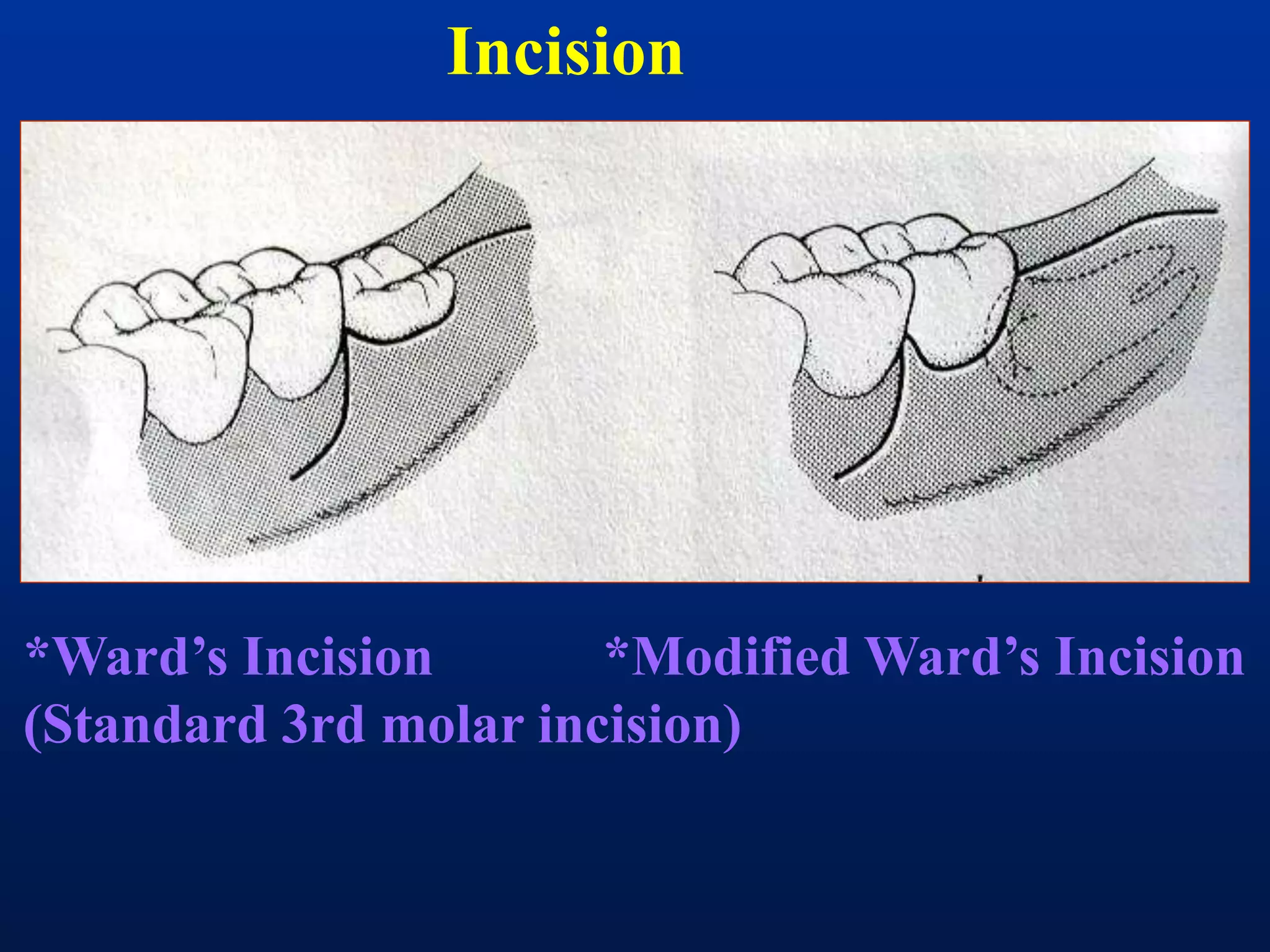 Incision

*Ward’s Incision

*Modified Ward’s Incision

(Standard 3rd molar incision)